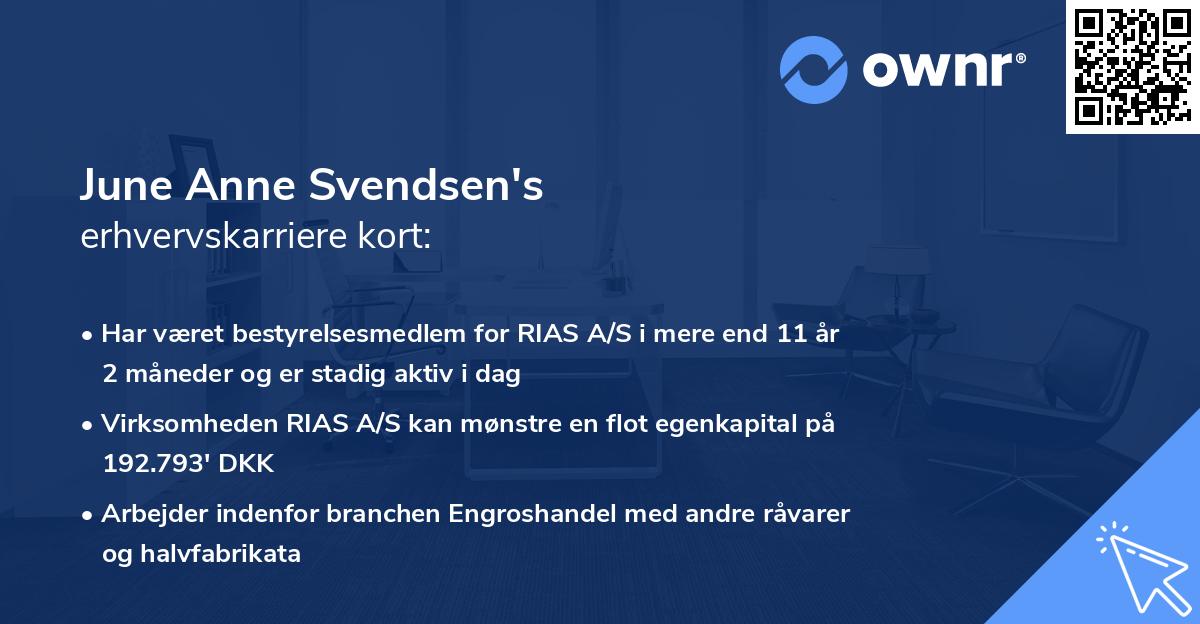 ownr®

June Anne Svendsen's
erhvervskarriere kort:

• Har været bestyrelsesmedlem for RIAS A/S i mere end 11 år 2 måneder og er stadig aktiv i dag
• Virksomheden RIAS A/S kan mønstre en flot egenkapital på 192.793' DKK
• Arbejder indenfor branchen Engroshandel med andre råvarer og halvfabrikata